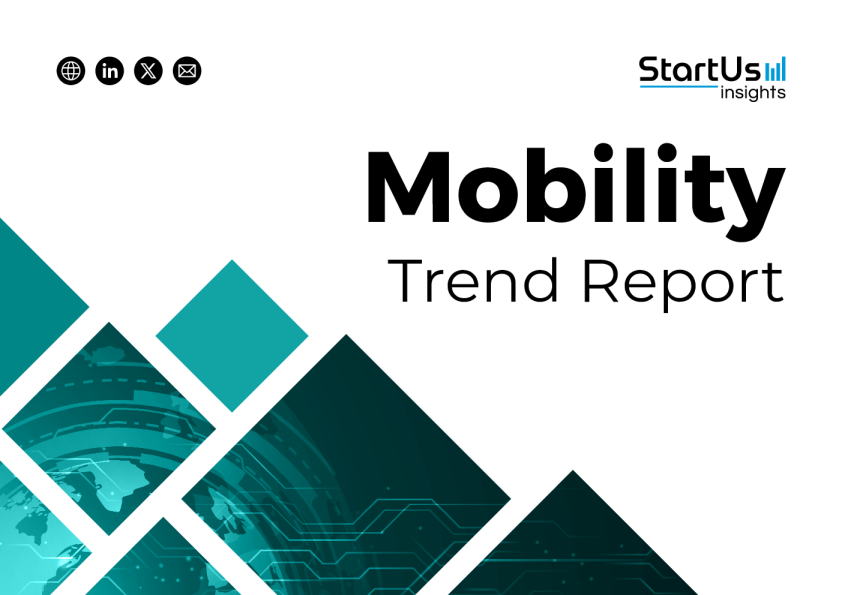 StartUs
insights

Mobility
Trend Report